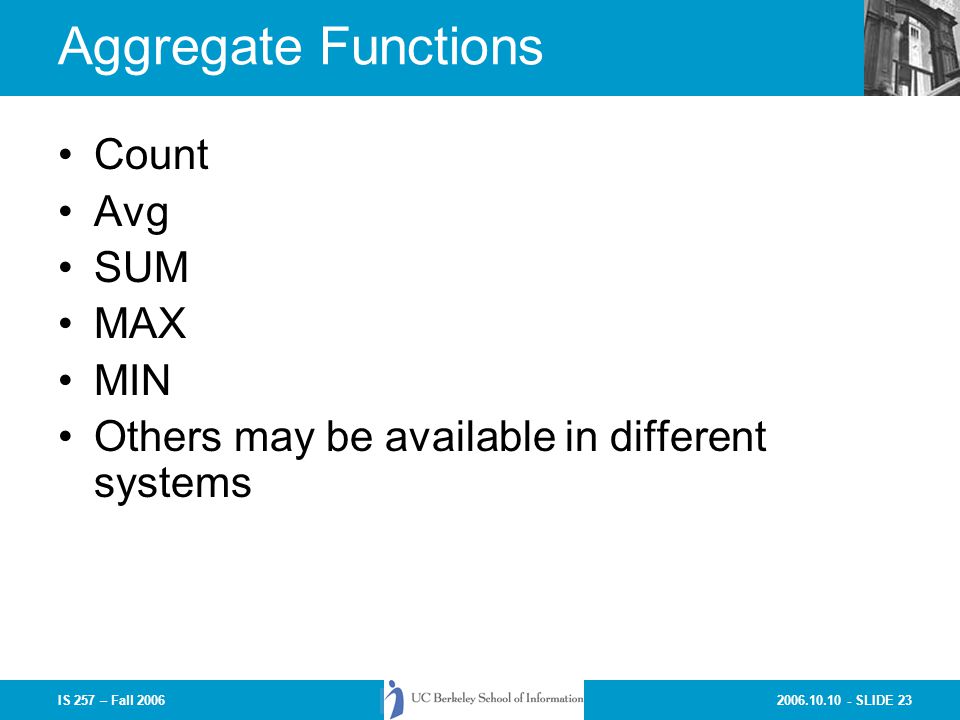 Aggregate Functions

• Count
• Avg
• SUM
• MAX
• MIN
• Others may be available in different systems

IS 257 – Fall 2006

UC Berkeley School of Information

2006.10.10 - SLIDE 23